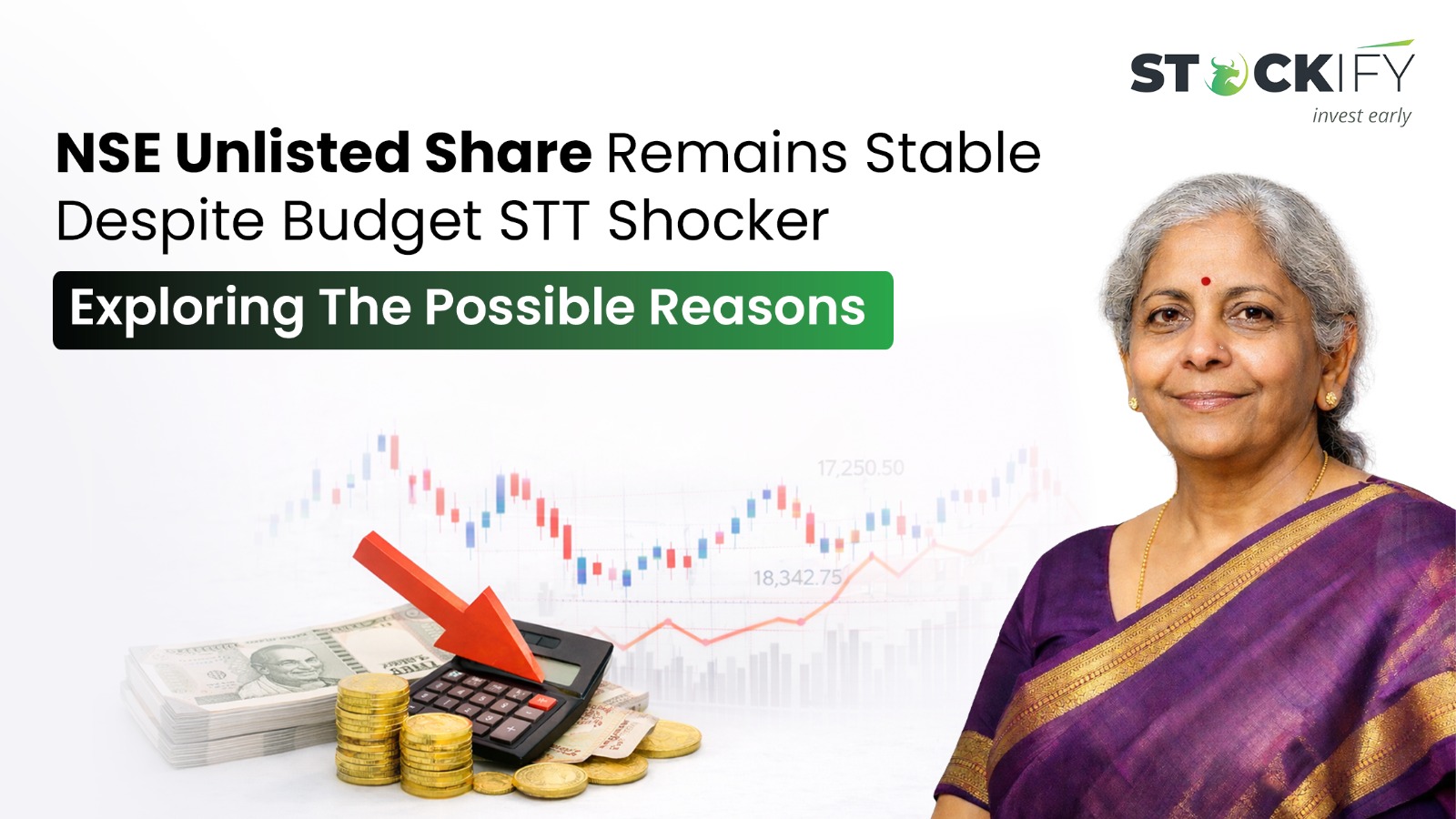 STOCKIFY
invest early

NSE Unlisted Share Remains Stable Despite Budget STT Shocker

Exploring The Possible Reasons

17,250.50

18,342.75